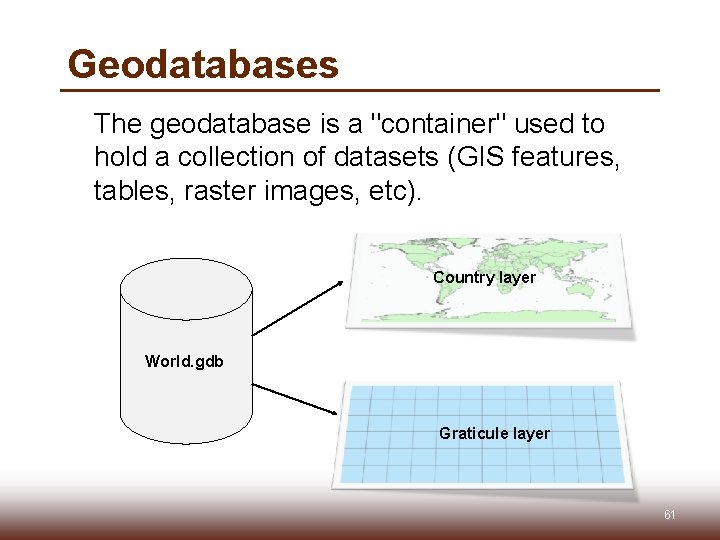 Geodatabases

The geodatabase is a "container" used to hold a collection of datasets (GIS features, tables, raster images, etc).

World.gdb

Country layer

Graticule layer

61